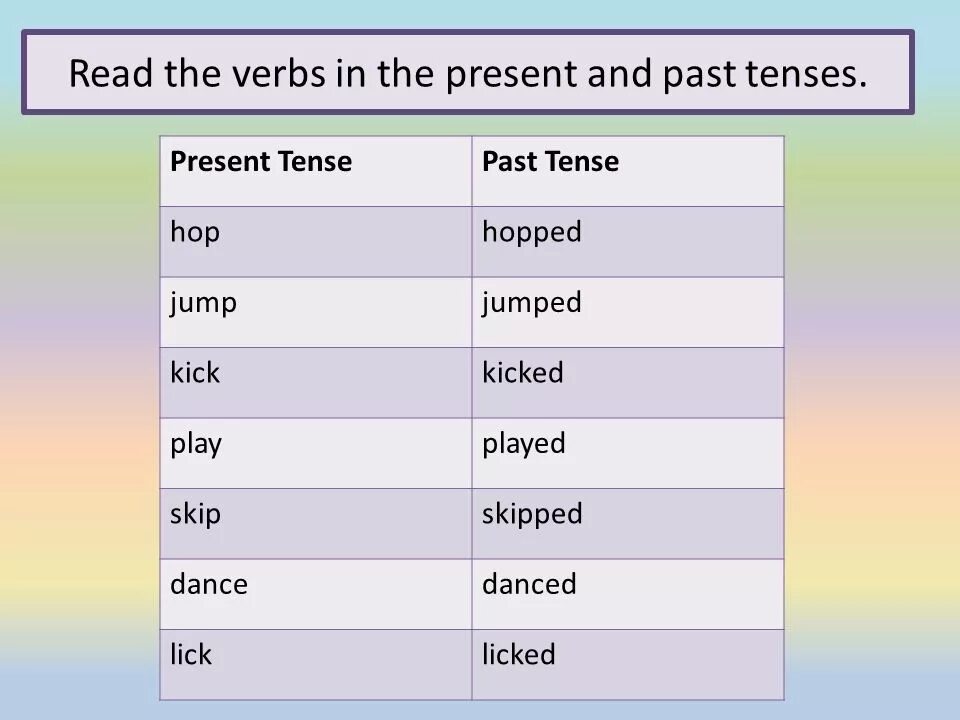 Read the verbs in the present and past tenses.

| Present Tense | Past Tense |
|---|---|
| hop | hopped |
| jump | jumped |
| kick | kicked |
| play | played |
| skip | skipped |
| dance | danced |
| lick | licked |